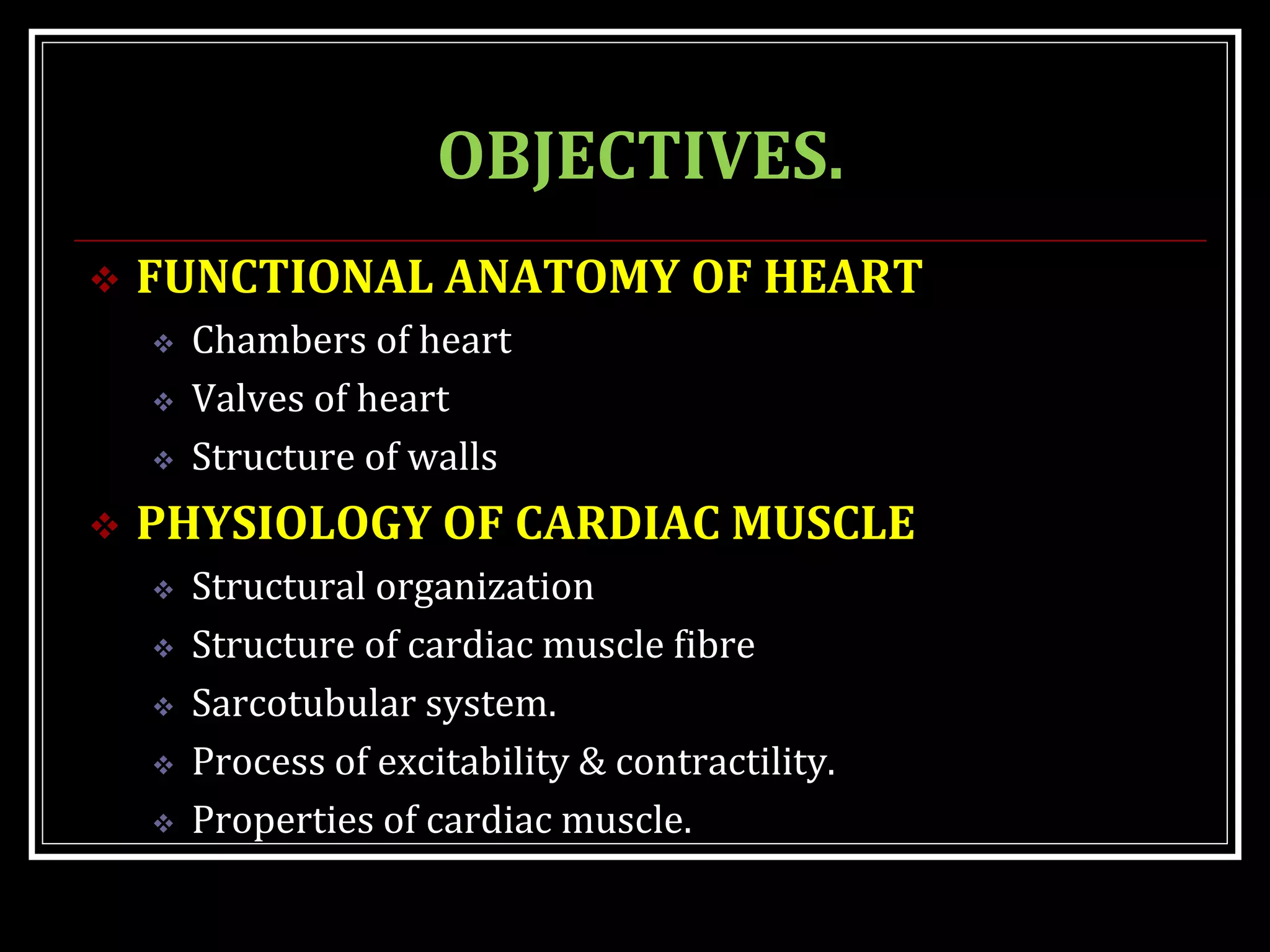 OBJECTIVES.

❖ FUNCTIONAL ANATOMY OF HEART
❖ Chambers of heart
❖ Valves of heart
❖ Structure of walls

❖ PHYSIOLOGY OF CARDIAC MUSCLE
❖ Structural organization
❖ Structure of cardiac muscle fibre
❖ Sarcotubular system.
❖ Process of excitability & contractility.
❖ Properties of cardiac muscle.